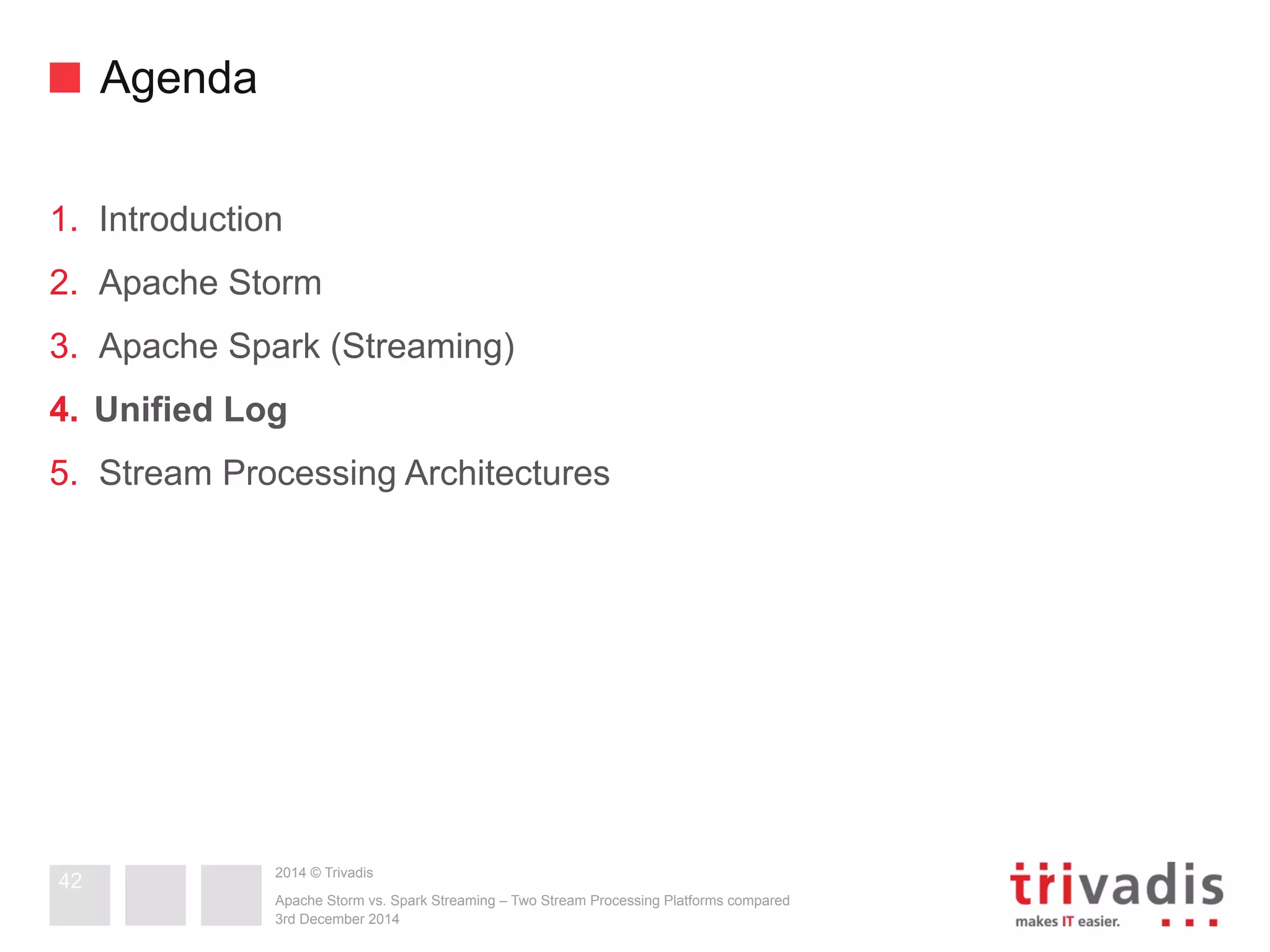 Agenda

1. Introduction
2. Apache Storm
3. Apache Spark (Streaming)
4. Unified Log
5. Stream Processing Architectures

42

2014 © Trivadis

Apache Storm vs. Spark Streaming – Two Stream Processing Platforms compared
3rd December 2014

trivadis
makes IT easier.